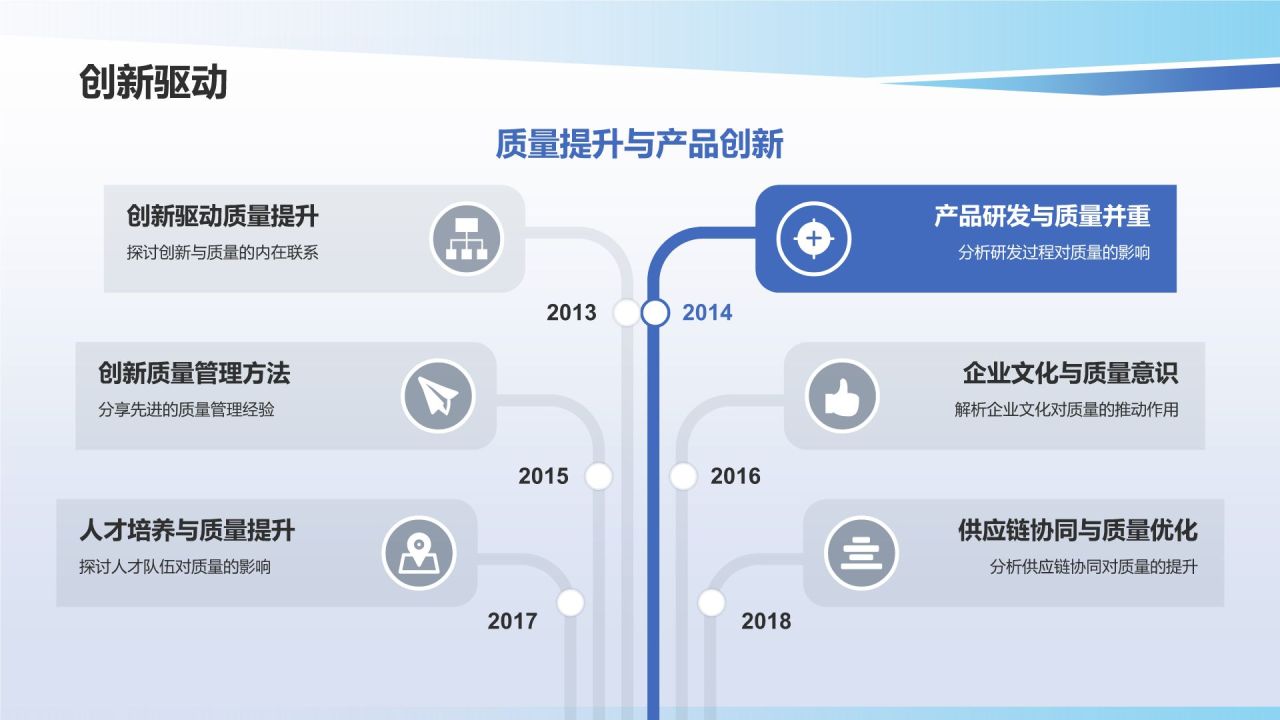 创新驱动

质量提升与产品创新

创新驱动质量提升
探讨创新与质量的内在联系

2013

产品研发与质量并重
分析研发过程对质量的影响

2014

创新质量管理方法
分享先进的质量管理经验

2015

企业文化与质量意识
解析企业文化对质量的推动作用

2016

人才培养与质量提升
探讨人才队伍对质量的影响

2017

供应链协同与质量优化
分析供应链协同对质量的提升

2018